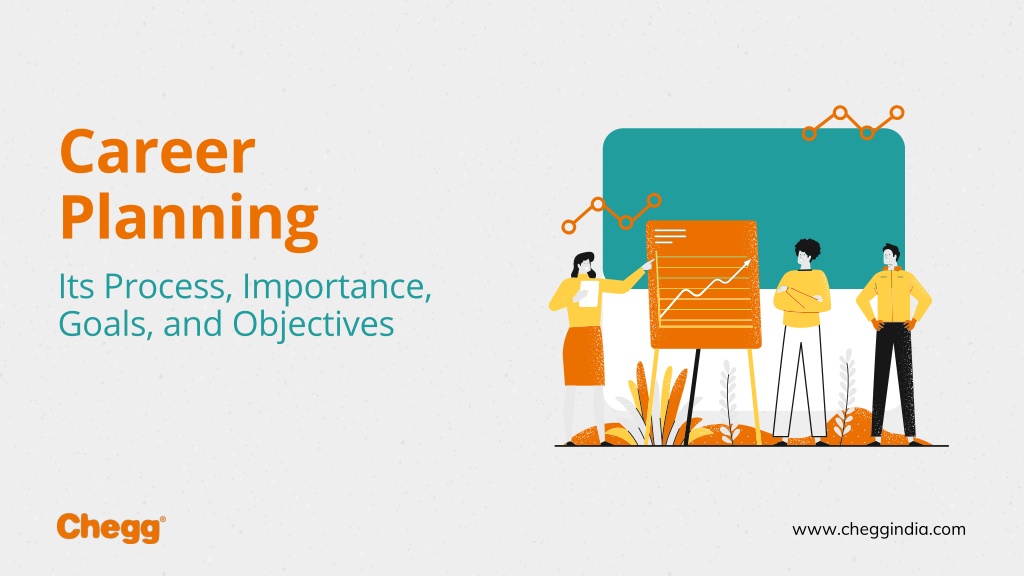 Career Planning

Its Process, Importance, Goals, and Objectives

Chegg®

www.cheggindia.com